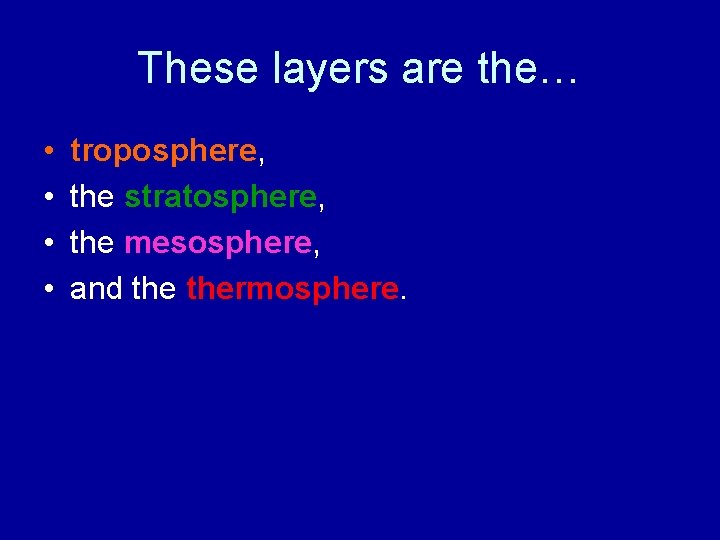 These layers are the…

• troposphere,
• the stratosphere,
• the mesosphere,
• and the thermosphere.